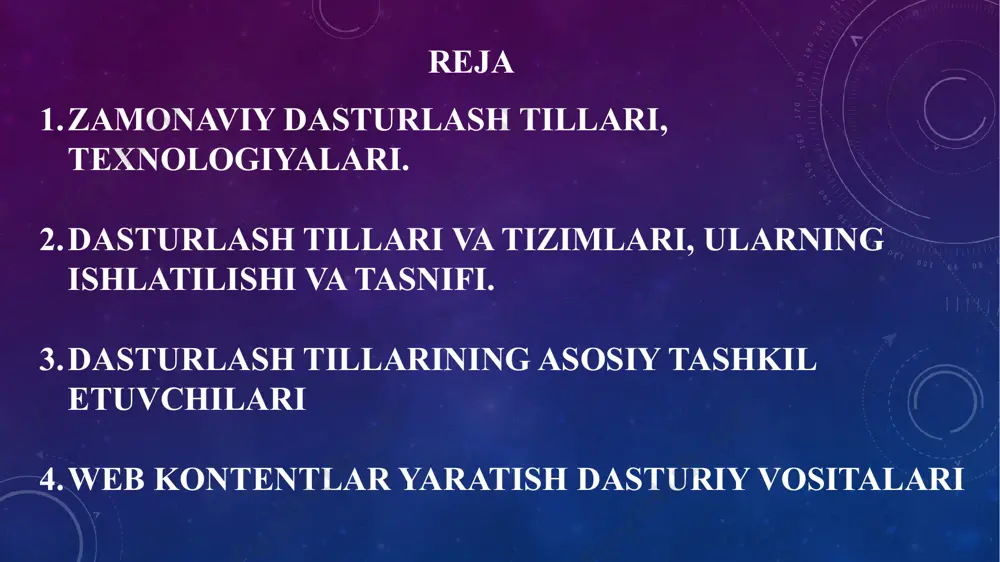 REJA

1. ZAMONAVIY DASTURLASH TILLARI, TEXNOLOGIYALARI.

2. DASTURLASH TILLARI VA TIZIMLARI, ULARNING ISHLATILISHI VA TASNIFI.

3. DASTURLASH TILLARINING ASOSIY TASHKIL ETUVCHILARI

4. WEB KONTENTLAR YARATISH DASTURIY VOSITALARI